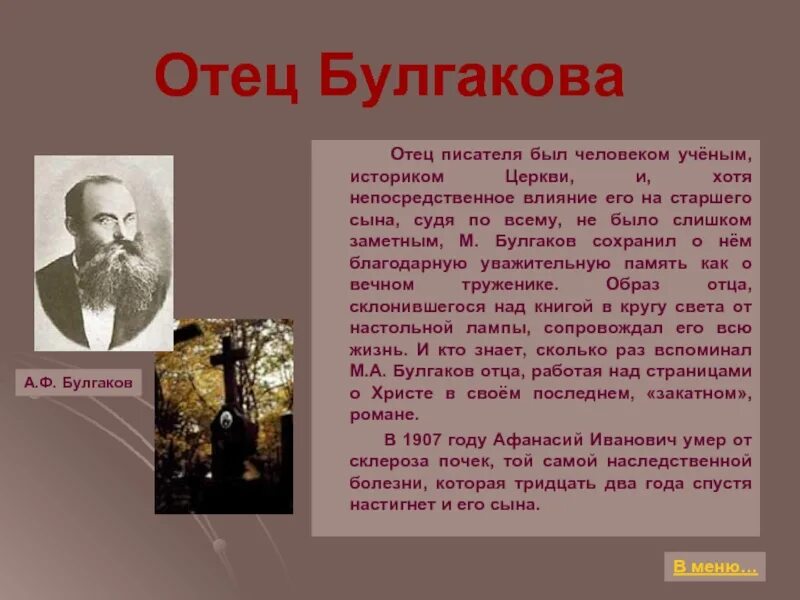 Отец Булгакова

А.Ф. Булгаков

Отец писателя был человеком учёным, историком Церкви, и, хотя непосредственное влияние его на старшего сына, судя по всему, не было слишком заметным, М. Булгаков сохранил о нём благодарную уважительную память как о вечном труженике. Образ отца, склонившегося над книгой в кругу света от настольной лампы, сопровождал его всю жизнь. И кто знает, сколько раз вспоминал М.А. Булгаков отца, работая над страницами о Христе в своём последнем, «закатном», романе.

В 1907 году Афанасий Иванович умер от склероза почек, той самой наследственной болезни, которая тридцать два года спустя настигнет и его сына.

В меню…